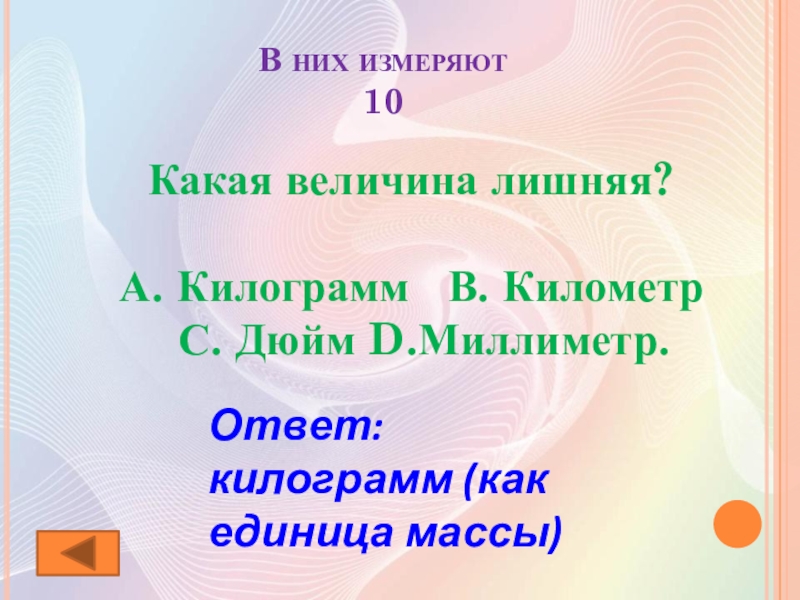 В НИХ ИЗМЕРЯЮТ
10

Какая величина лишняя?

А. Килограмм В. Километр
С. Дюйм D.Миллиметр.

Ответ: килограмм (как единица массы)